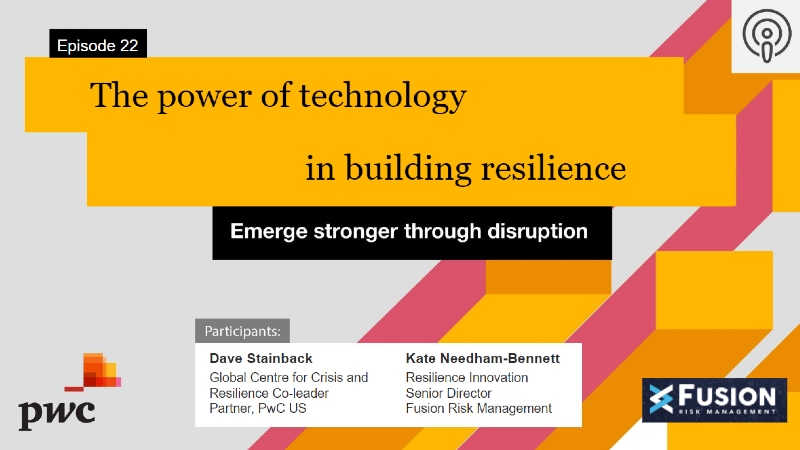 Episode 22

The power of technology in building resilience

Emerge stronger through disruption

Participants:

Dave Stainback
Global Centre for Crisis and Resilience Co-leader
Partner, PwC US

Kate Needham-Bennett
Resilience Innovation
Senior Director
Fusion Risk Management

pwc

FUSION
RISK MANAGEMENT